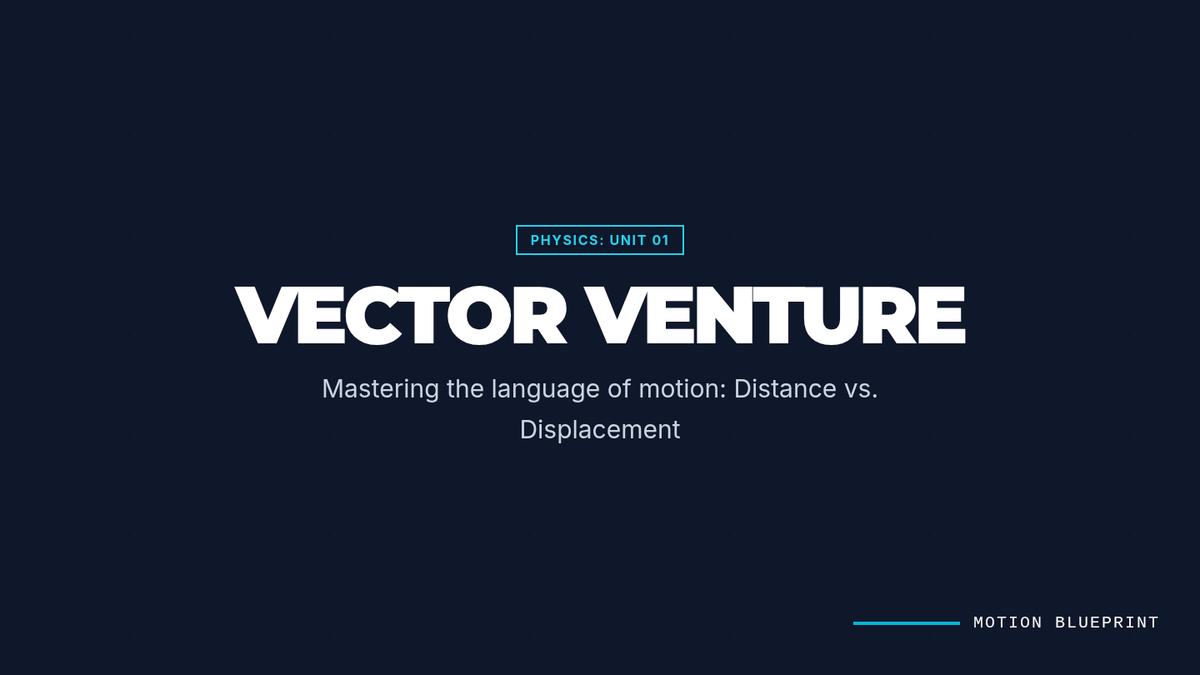 PHYSICS: UNIT 01

VECTOR VENTURE

Mastering the language of motion: Distance vs. Displacement

MOTION BLUEPRINT